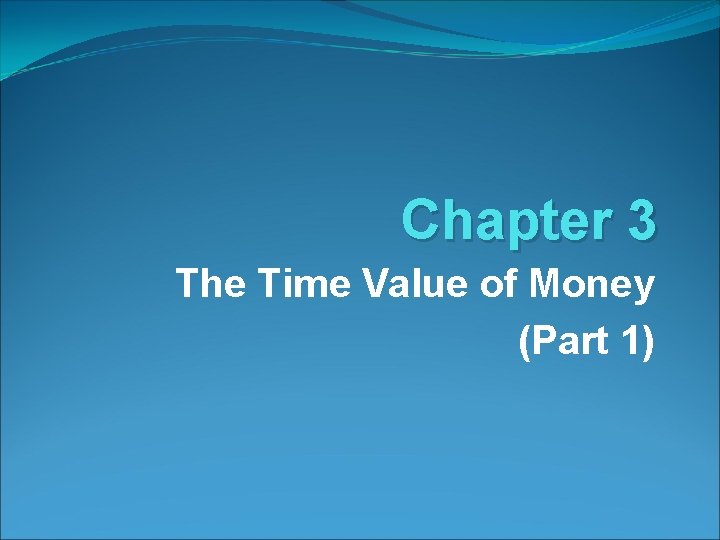 Chapter 3

The Time Value of Money
(Part 1)